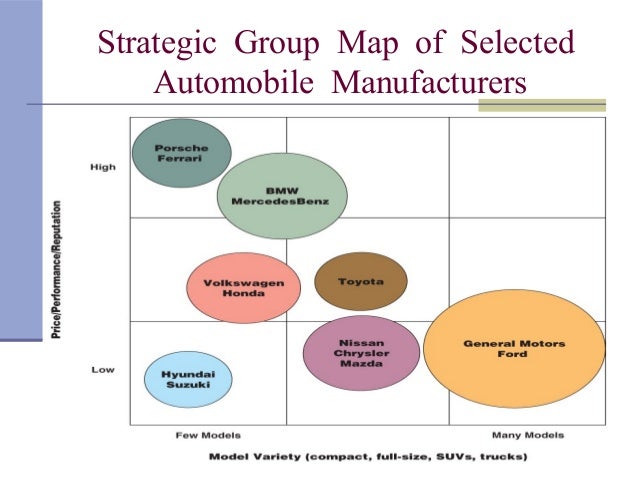 Strategic Group Map of Selected Automobile Manufacturers

Price/Performance/Reputation

High

Low

Porsche
Ferrari

BMW
MercedesBenz

Volkswagen
Honda

Toyota

Nissan
Chrysler
Mazda

General Motors
Ford

Hyundai
Suzuki

Few Models

Many Models

Model Variety (compact, full-size, SUVs, trucks)